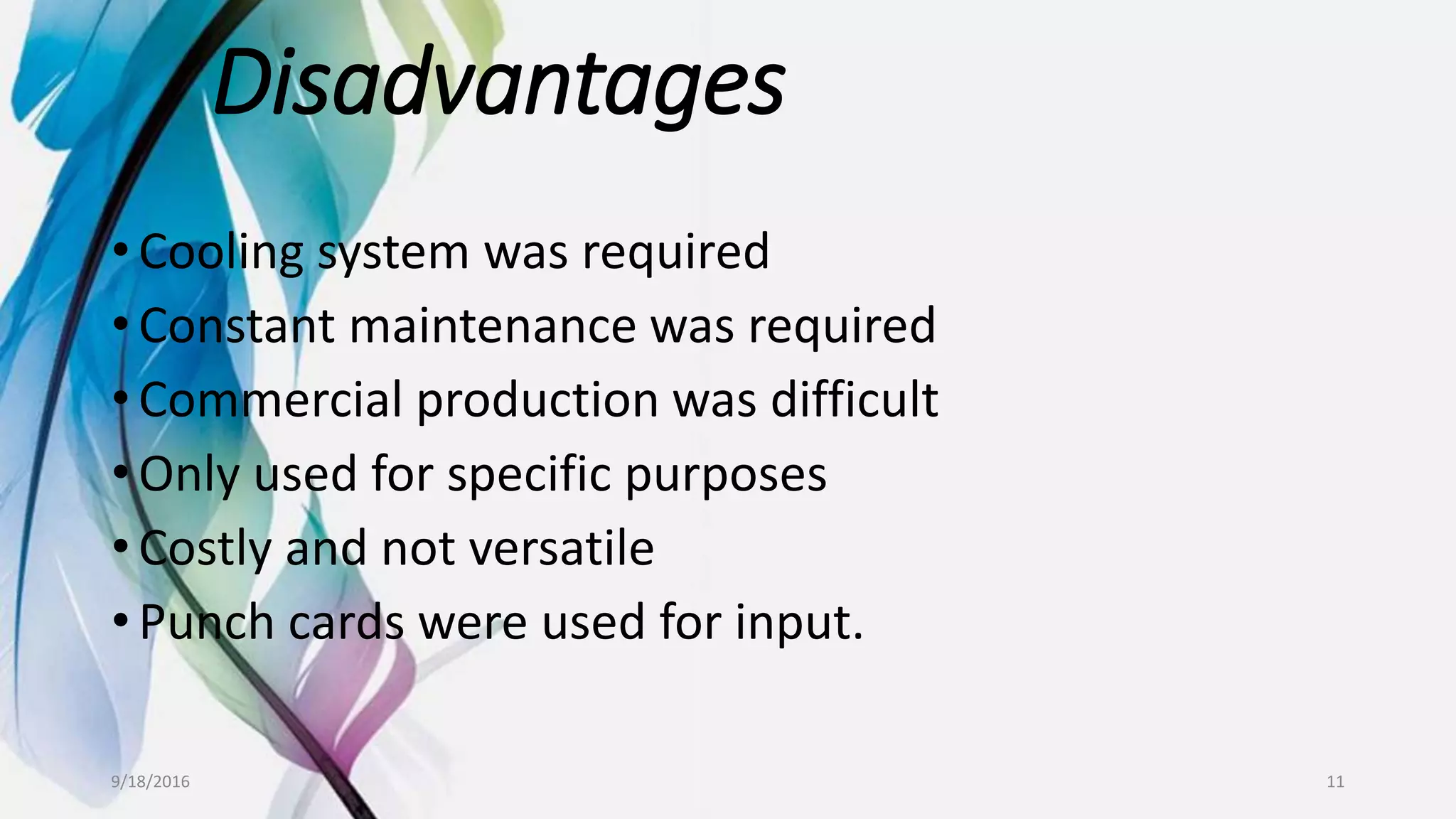 Disadvantages

• Cooling system was required
• Constant maintenance was required
• Commercial production was difficult
• Only used for specific purposes
• Costly and not versatile
• Punch cards were used for input.

9/18/2016

11